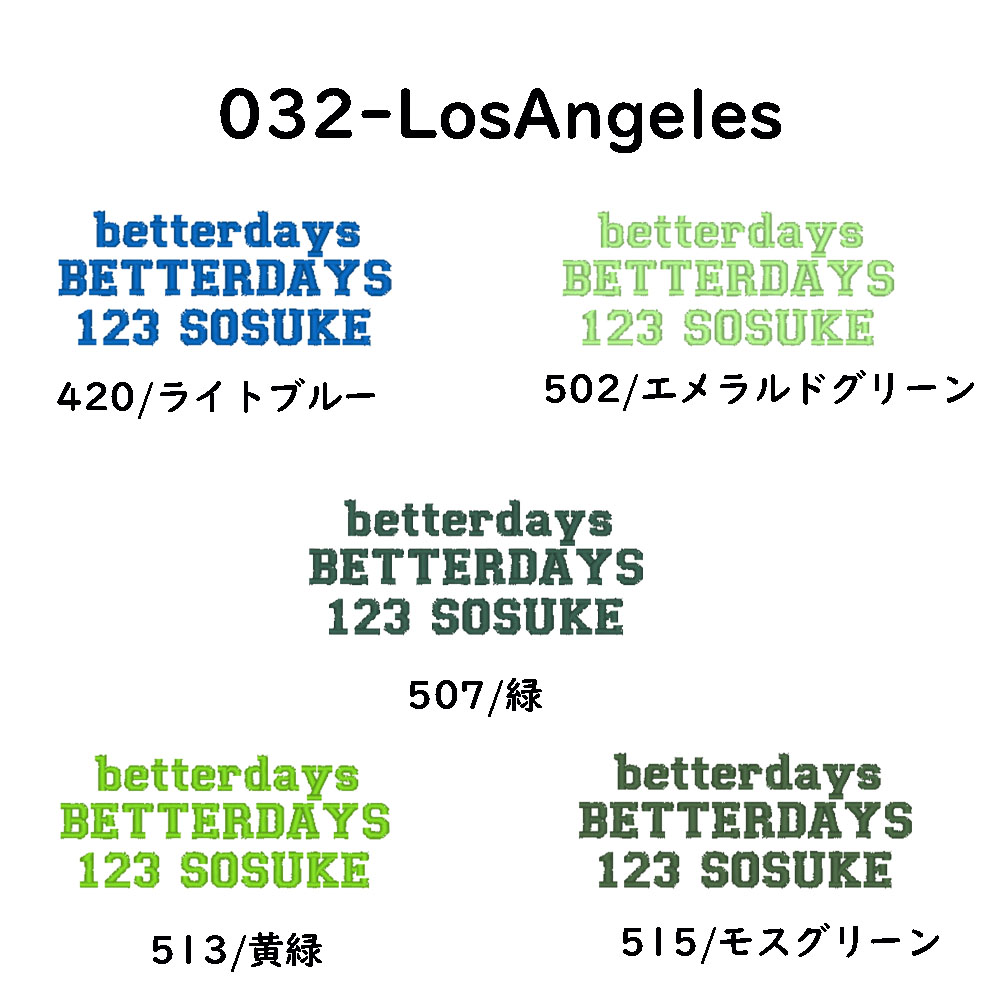 032-LosAngeles

betterdays
BETTERDAYS
123 SOSUKE

420/ライトブルー

betterdays
BETTERDAYS
123 SOSUKE

502/エメラルドグリーン

betterdays
BETTERDAYS
123 SOSUKE

507/緑

betterdays
BETTERDAYS
123 SOSUKE

513/黄緑

betterdays
BETTERDAYS
123 SOSUKE

515/モスグリーン